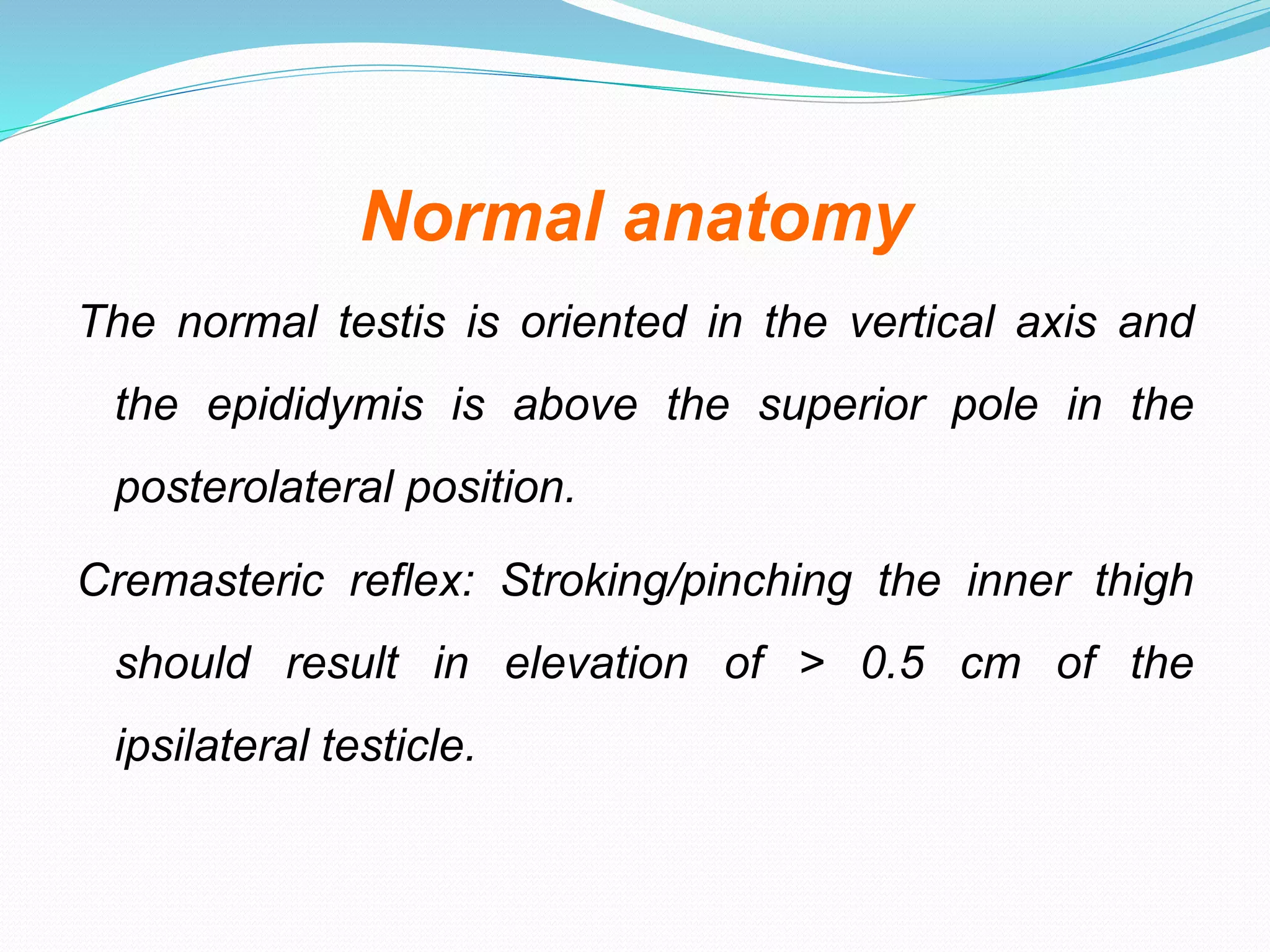 Normal anatomy

The normal testis is oriented in the vertical axis and the epididymis is above the superior pole in the posterolateral position.

Cremasteric reflex: Stroking/pinching the inner thigh should result in elevation of > 0.5 cm of the ipsilateral testicle.